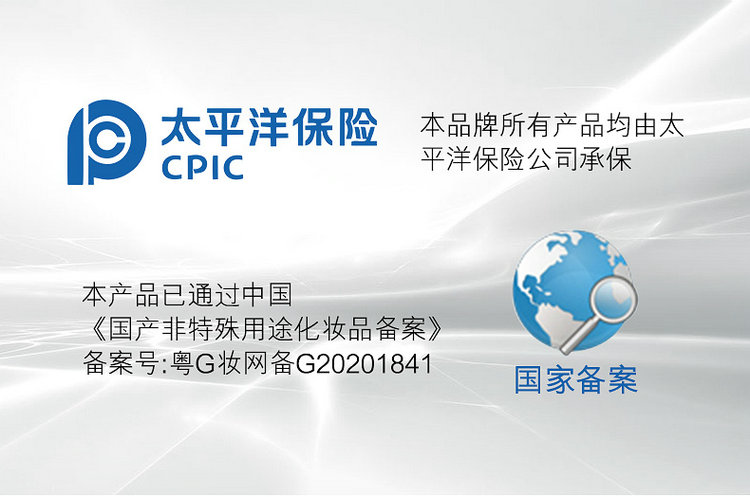 太平洋保险
CPIC

本品牌所有产品均由太平洋保险公司承保

本产品已通过中国
《国产非特殊用途化妆品备案》
备案号:粤G妆网备G20201841

国家备案